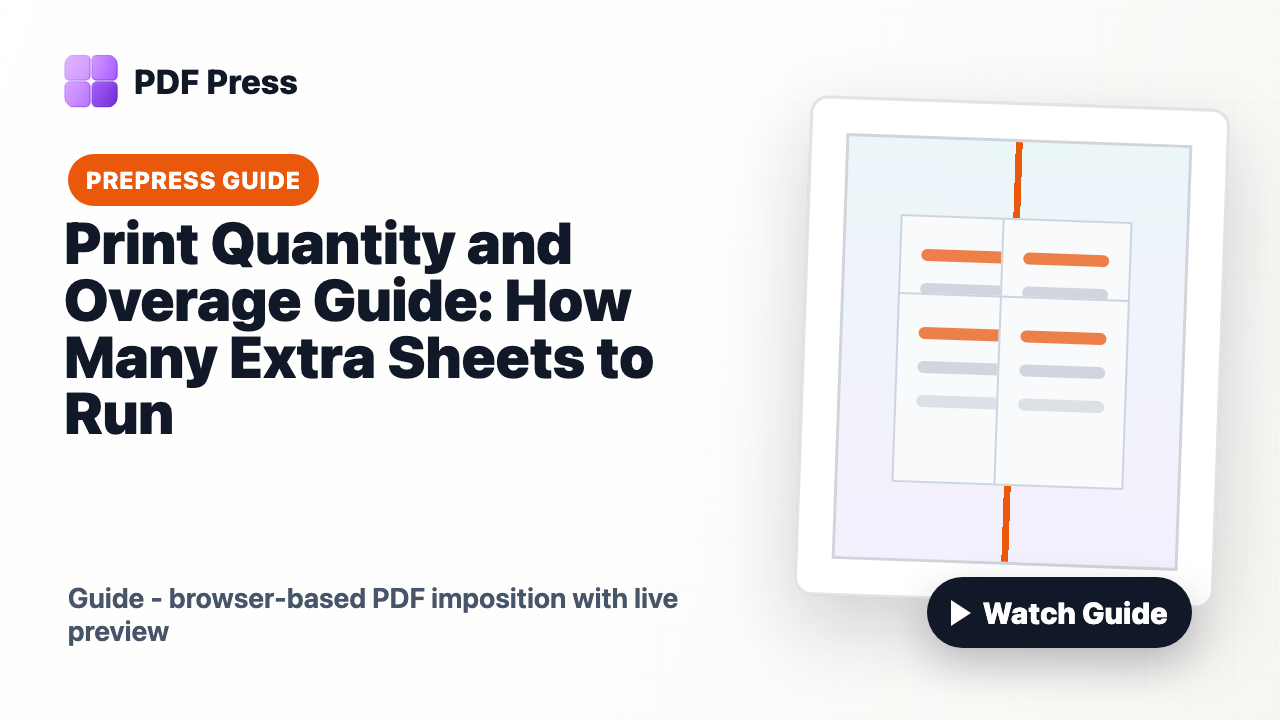 PDF Press

PREPRESS GUIDE

Print Quantity and Overage Guide: How Many Extra Sheets to Run

Guide - browser-based PDF imposition with live preview

Watch Guide